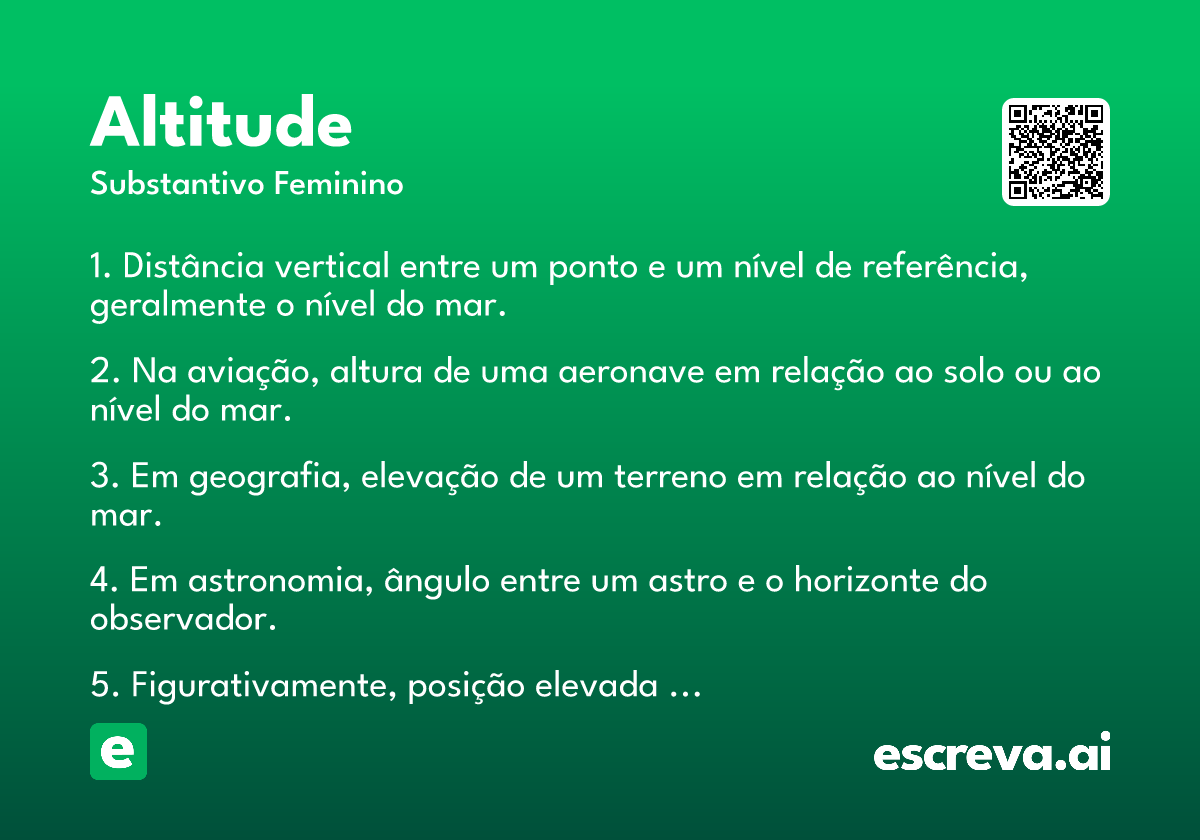 Altitude
Substantivo Feminino

1. Distância vertical entre um ponto e um nível de referência, geralmente o nível do mar.

2. Na aviação, altura de uma aeronave em relação ao solo ou ao nível do mar.

3. Em geografia, elevação de um terreno em relação ao nível do mar.

4. Em astronomia, ângulo entre um astro e o horizonte do observador.

5. Figurativamente, posição elevada ...

e

escreva.ai